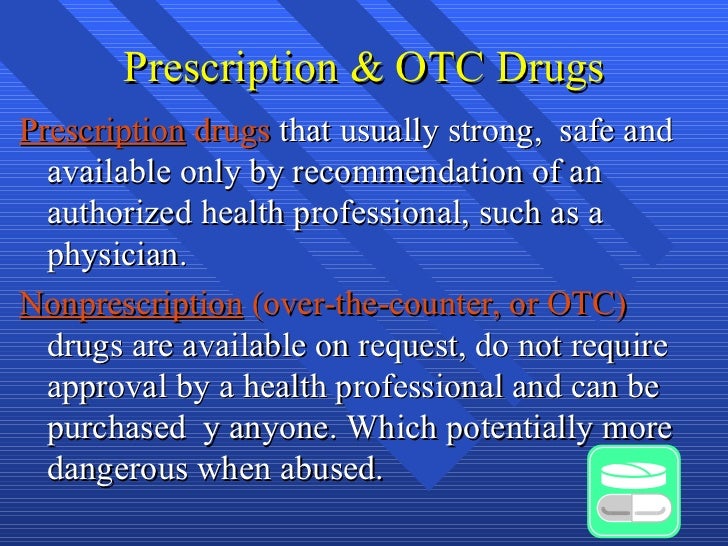 Prescription & OTC Drugs

Prescription drugs that usually strong, safe and available only by recommendation of an authorized health professional, such as a physician.

Nonprescription (over-the-counter, or OTC) drugs are available on request, do not require approval by a health professional and can be purchased y anyone. Which potentially more dangerous when abused.